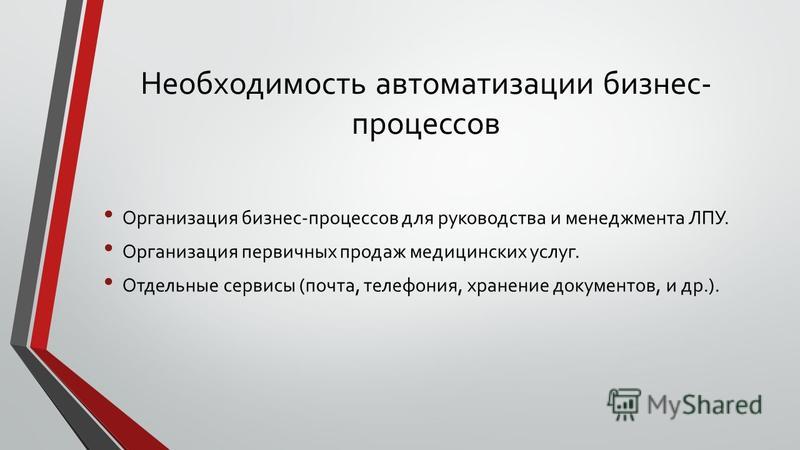 Необходимость автоматизации бизнес-процессов

• Организация бизнес-процессов для руководства и менеджмента ЛПУ.
• Организация первичных продаж медицинских услуг.
• Отдельные сервисы (почта, телефония, хранение документов, и др.).

MyShared